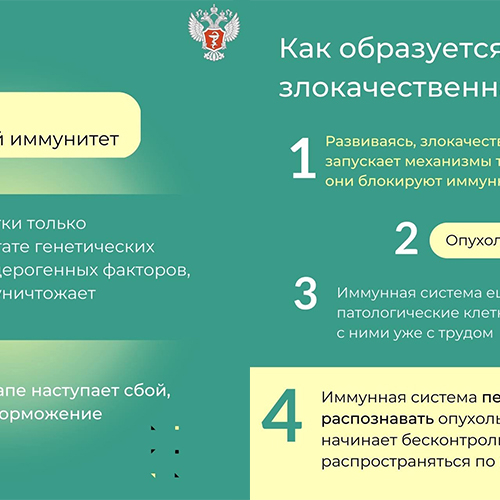 й иммунитет

тки только
тате генетических
церогенных факторов,
уничтожает

апе наступает сбой,
орможение

Как образуется
злокачественн

1 Развиваясь, злокачеств
запускает механизмы т
они блокируют иммун

2 Опухол

3 Иммунная система ещ
патологические клетк
с ними уже с трудом

4 Иммунная система пе
распознавать опухоль
начинает бесконтрол
распространяться по